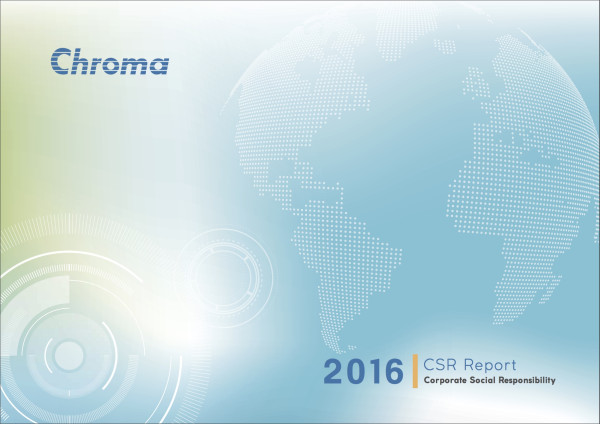 Chroma

2016 CSR Report
Corporate Social Responsibility